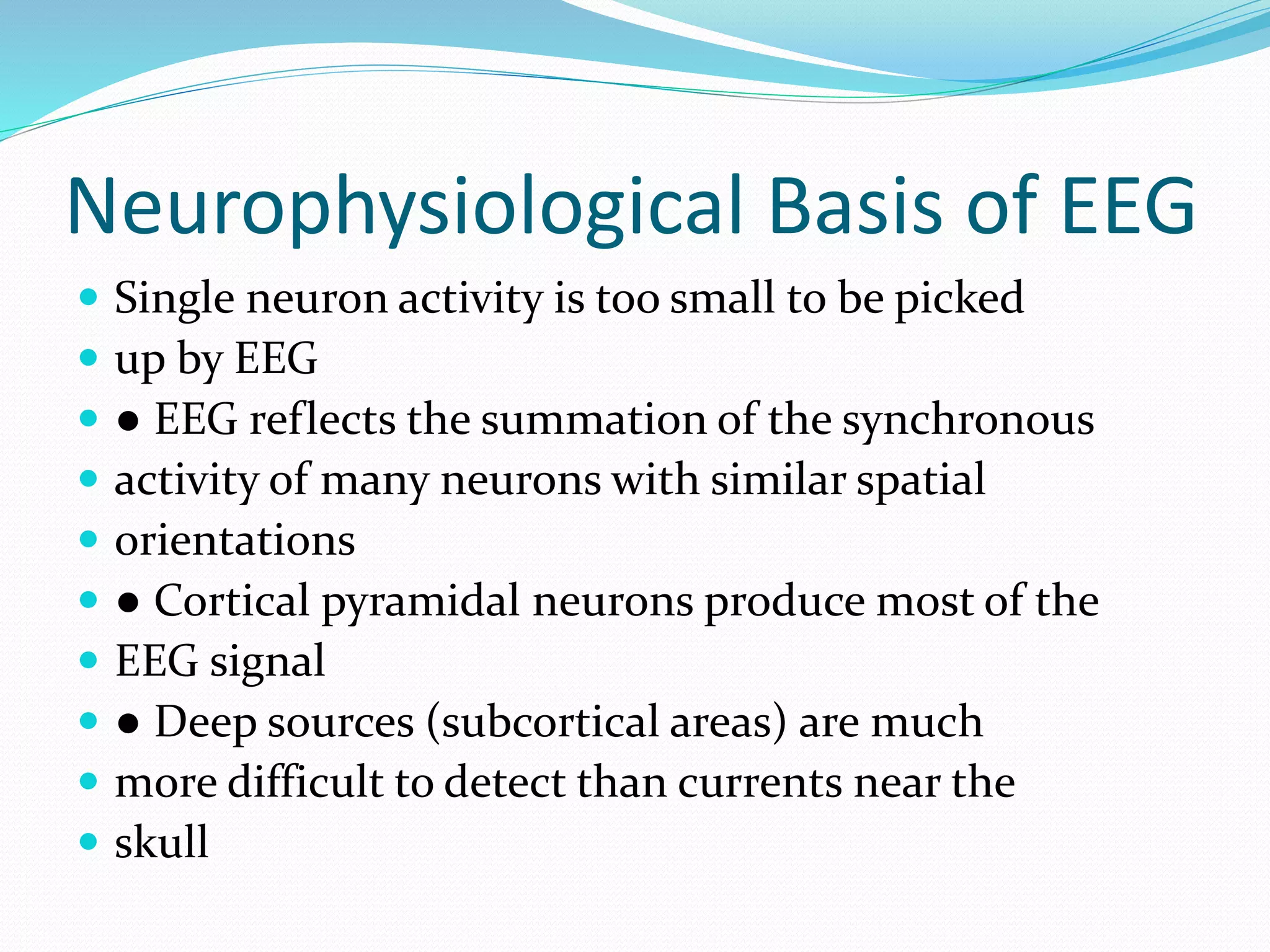 Neurophysiological Basis of EEG

- Single neuron activity is too small to be picked
- up by EEG
- ● EEG reflects the summation of the synchronous
- activity of many neurons with similar spatial
- orientations
- ● Cortical pyramidal neurons produce most of the
- EEG signal
- ● Deep sources (subcortical areas) are much
- more difficult to detect than currents near the
- skull